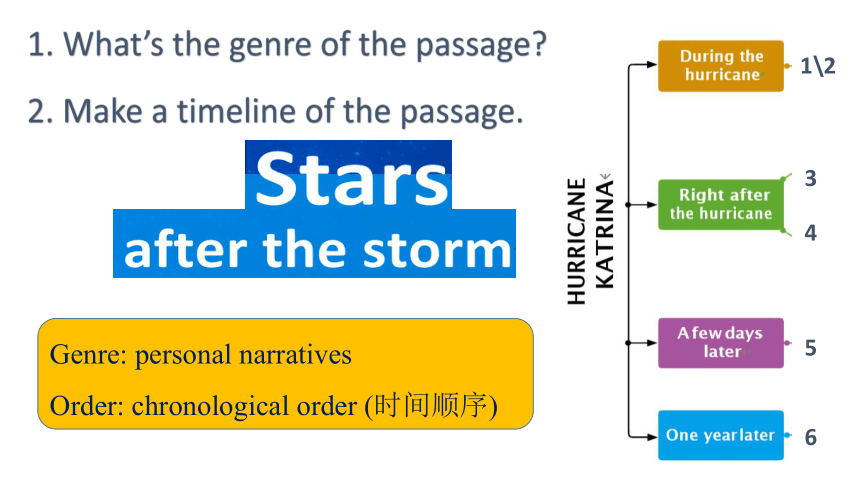 1. What's the genre of the passage?

2. Make a timeline of the passage.

Stars
after the storm

Genre: personal narratives

Order: chronological order (时间顺序)

HURRICANE KATRINA

During the hurricane

1\2

Right after the hurricane

3

4

A few days later

5

One year later

6